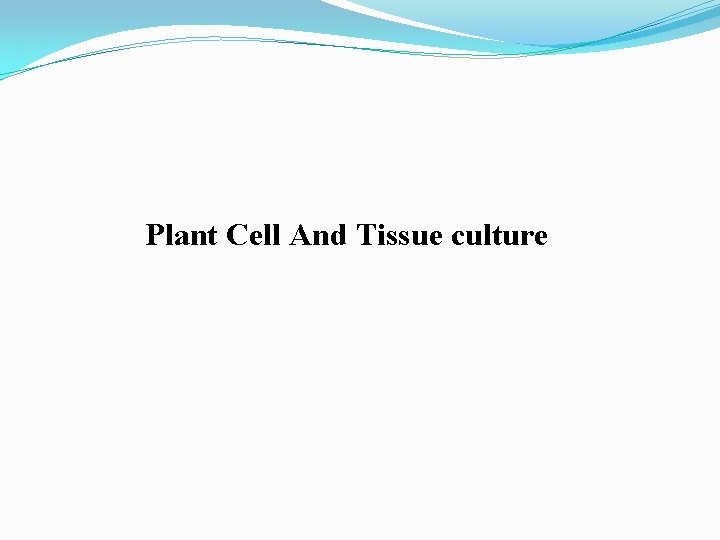 Plant Cell And Tissue culture